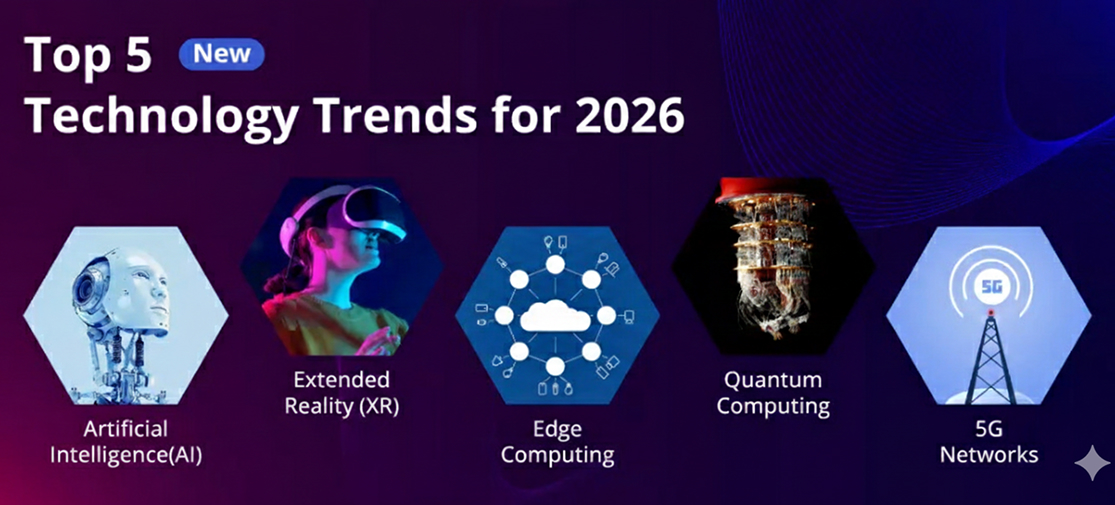 Top 5 New
Technology Trends for 2026

Artificial Intelligence(AI)

Extended Reality (XR)

Edge Computing

Quantum Computing

5G

5G Networks